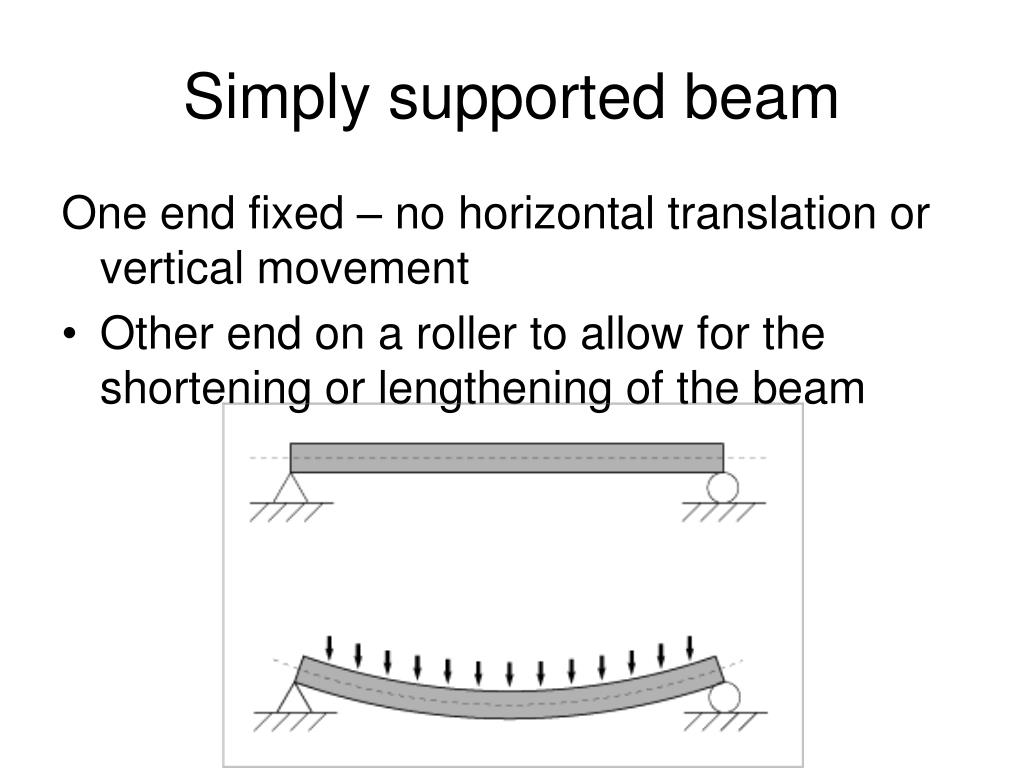 Simply supported beam

One end fixed – no horizontal translation or vertical movement

• Other end on a roller to allow for the shortening or lengthening of the beam